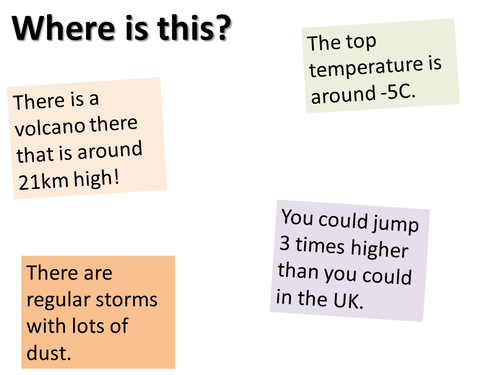 Where is this?

The top temperature is around -5C.

There is a volcano there that is around 21km high!

You could jump 3 times higher than you could in the UK.

There are regular storms with lots of dust.